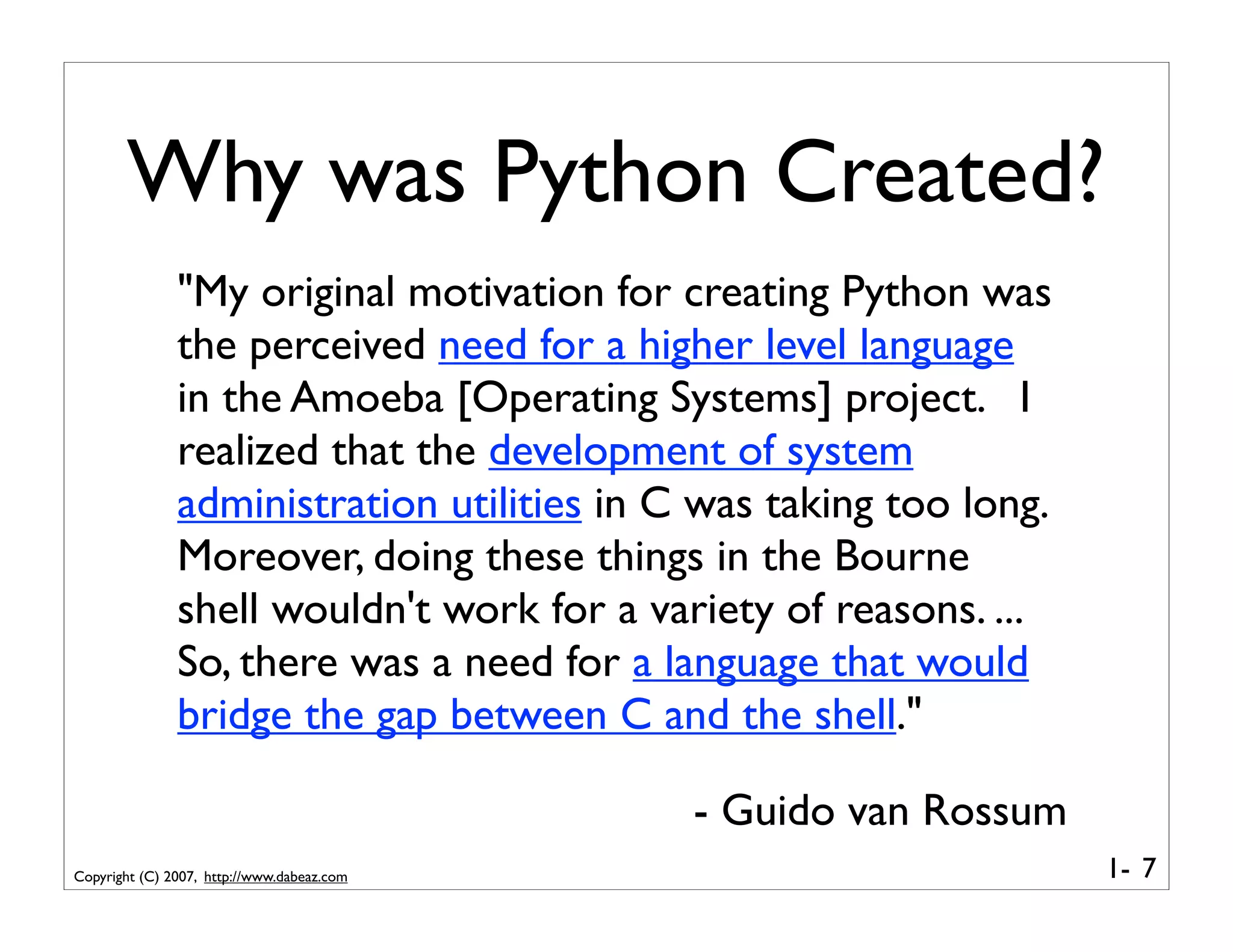 Why was Python Created?

"My original motivation for creating Python was the perceived need for a higher level language in the Amoeba [Operating Systems] project. I realized that the development of system administration utilities in C was taking too long. Moreover, doing these things in the Bourne shell wouldn't work for a variety of reasons. ... So, there was a need for a language that would bridge the gap between C and the shell."

- Guido van Rossum

Copyright (C) 2007, http://www.dabeaz.com

1- 7